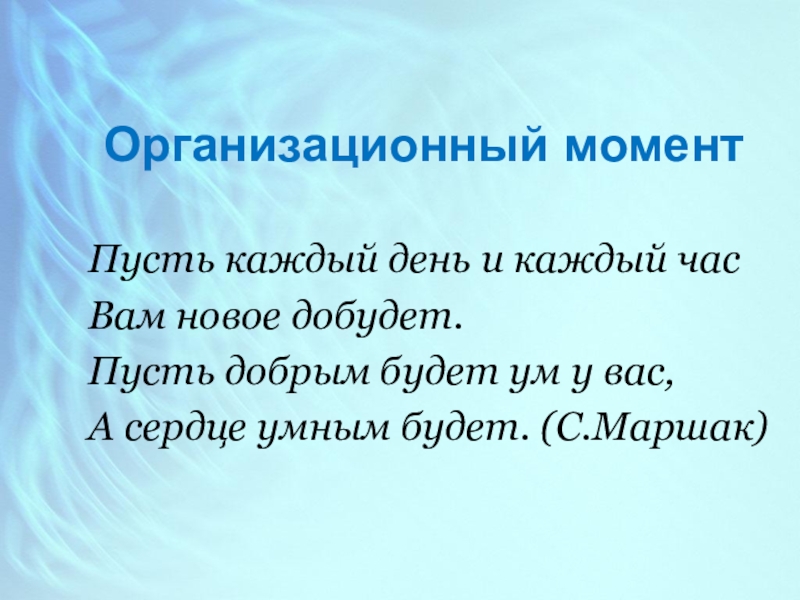 Организационный момент

Пусть каждый день и каждый час
Вам новое добудет.
Пусть добрым будет ум у вас,
А сердце умным будет. (С.Маршак)